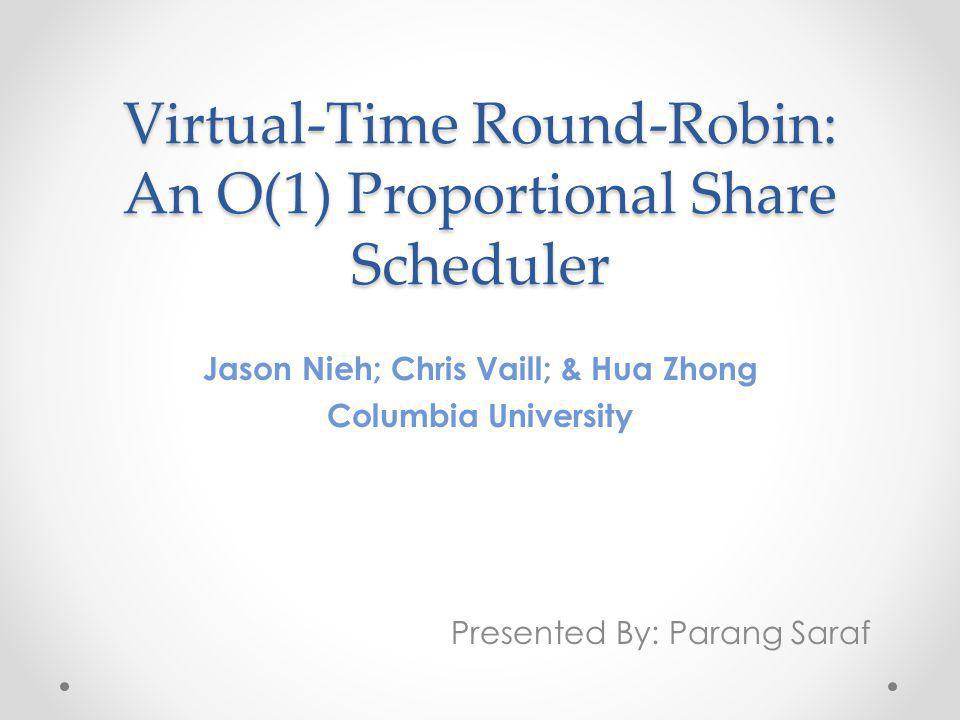 Virtual-Time Round-Robin: An O(1) Proportional Share Scheduler

Jason Nieh; Chris Vaill; & Hua Zhong
Columbia University

Presented By: Parang Saraf